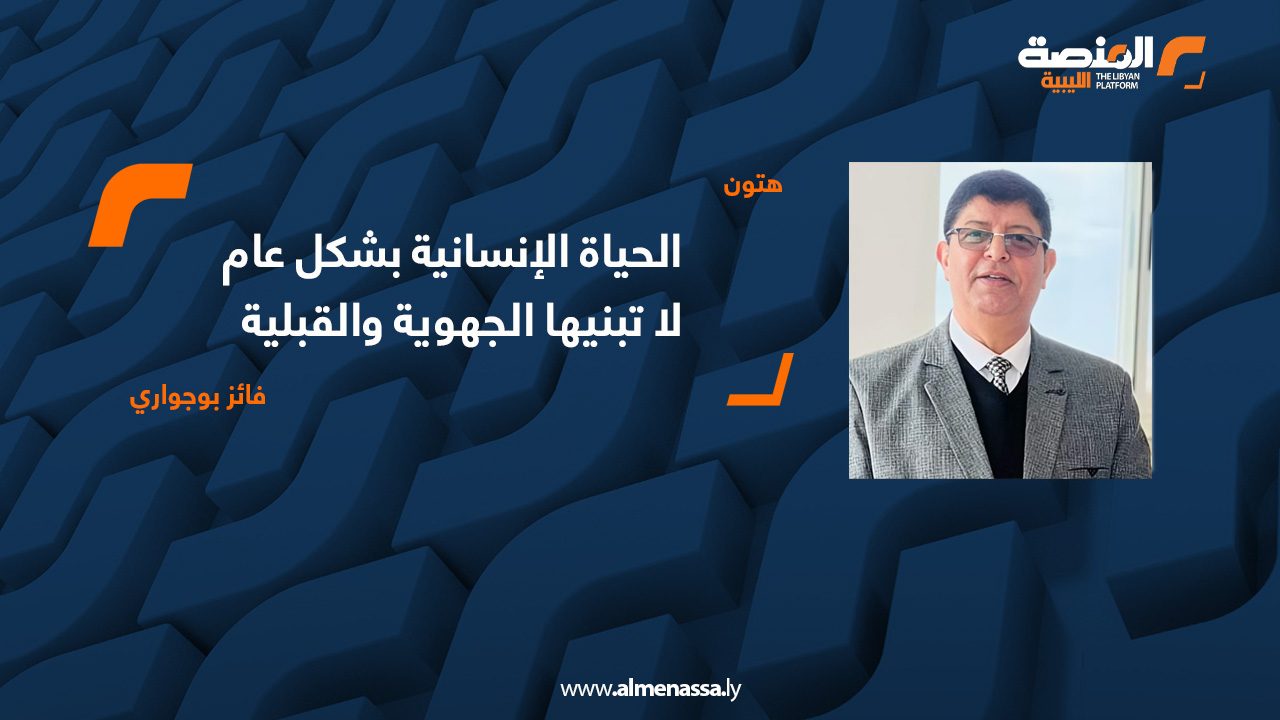 المنصة الليبية THE LIBYAN PLATFORM

هتون

الحياة الإنسانية بشكل عام لا تبنيها الجهوية والقبلية

فائز بوجواري

www.almenassa.ly